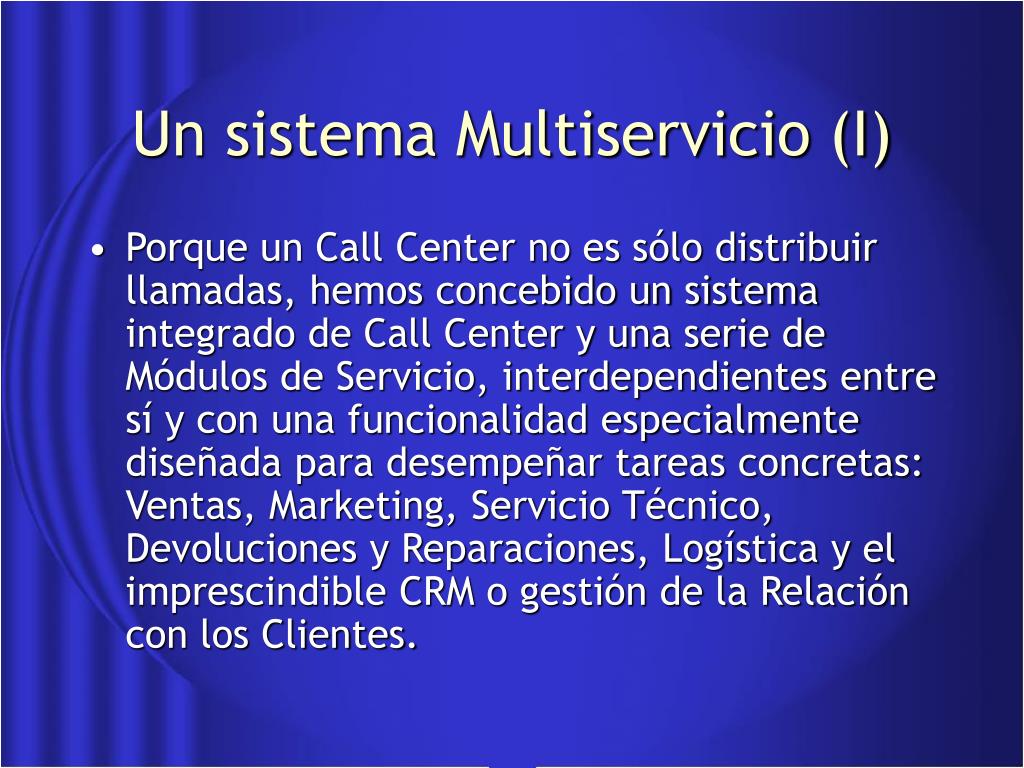 Un sistema Multiservicio (I)

• Porque un Call Center no es sólo distribuir llamadas, hemos concebido un sistema integrado de Call Center y una serie de Módulos de Servicio, interdependientes entre sí y con una funcionalidad especialmente diseñada para desempeñar tareas concretas: Ventas, Marketing, Servicio Técnico, Devoluciones y Reparaciones, Logística y el imprescindible CRM o gestión de la Relación con los Clientes.